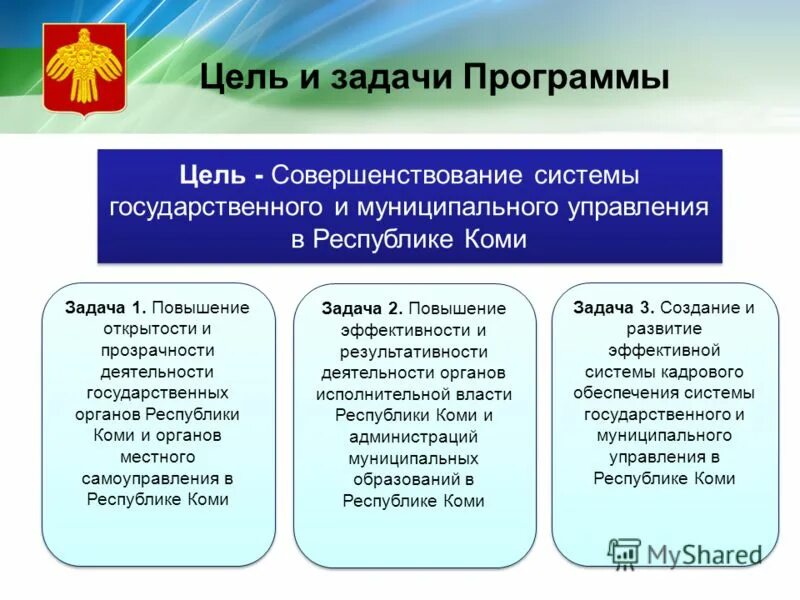 Цель и задачи Программы

Цель - Совершенствование системы государственного и муниципального управления в Республике Коми

Задача 1. Повышение открытости и прозрачности деятельности государственных органов Республики Коми и органов местного самоуправления в Республике Коми

Задача 2. Повышение эффективности и результативности деятельности органов исполнительной власти Республики Коми и администраций муниципальных образований в Республике Коми

Задача 3. Создание и развитие эффективной системы кадрового обеспечения системы государственного и муниципального управления в Республике Коми

MyShared